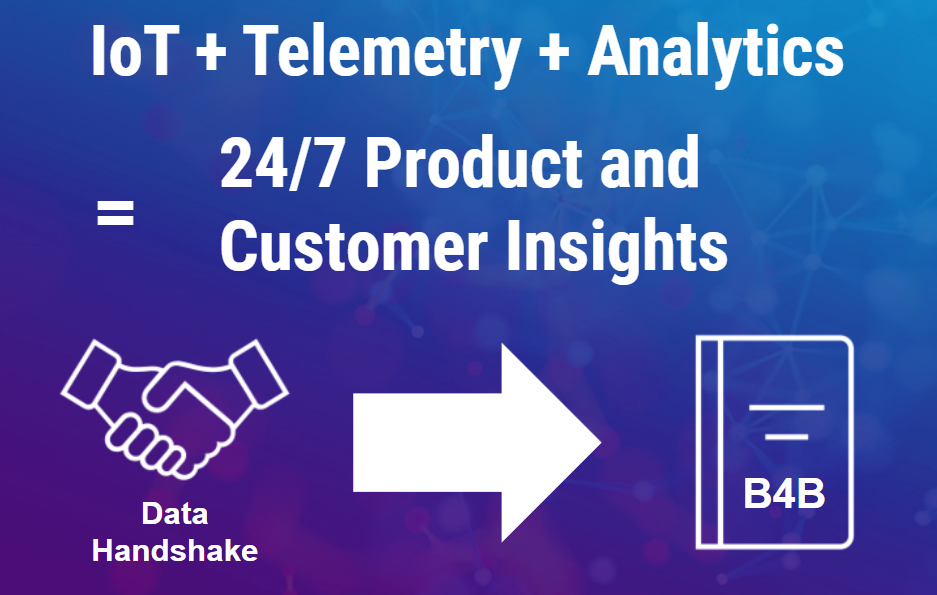 IoT + Telemetry + Analytics

= 24/7 Product and Customer Insights

Data Handshake

B4B